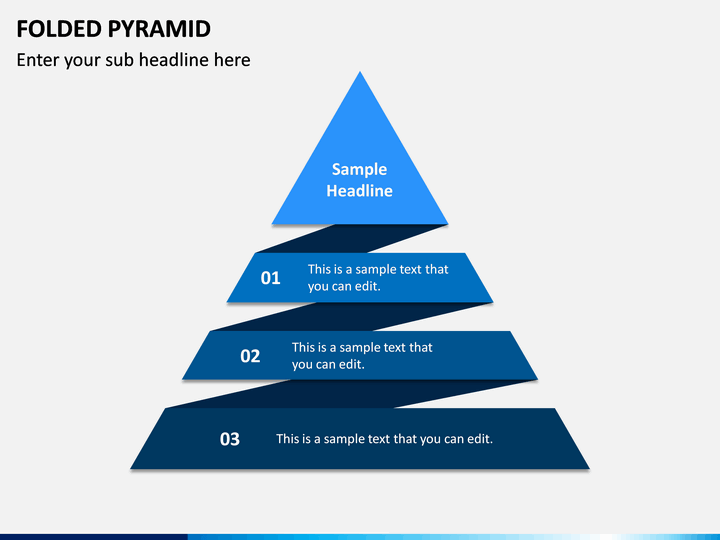 FOLDED PYRAMID

Enter your sub headline here

Sample Headline

01 This is a sample text that you can edit.

02 This is a sample text that you can edit.

03 This is a sample text that you can edit.